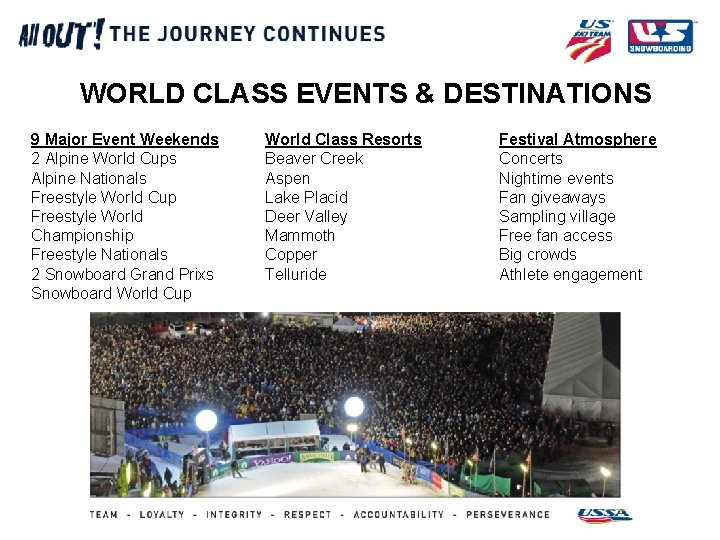 All OUT! THE JOURNEY CONTINUES

US SKI TEAM

US SNOWBOARDING

WORLD CLASS EVENTS & DESTINATIONS

9 Major Event Weekends
2 Alpine World Cups
Alpine Nationals
Freestyle World Cup
Freestyle World Championship
Freestyle Nationals
2 Snowboard Grand Prixs
Snowboard World Cup

World Class Resorts
Beaver Creek
Aspen
Lake Placid
Deer Valley
Mammoth
Copper
Telluride

Festival Atmosphere
Concerts
Nightime events
Fan giveaways
Sampling village
Free fan access
Big crowds
Athlete engagement

YAHOO!

TEAM - LOYALTY - INTEGRITY - RESPECT - ACCOUNTABILITY - PERSEVERANCE

USSA